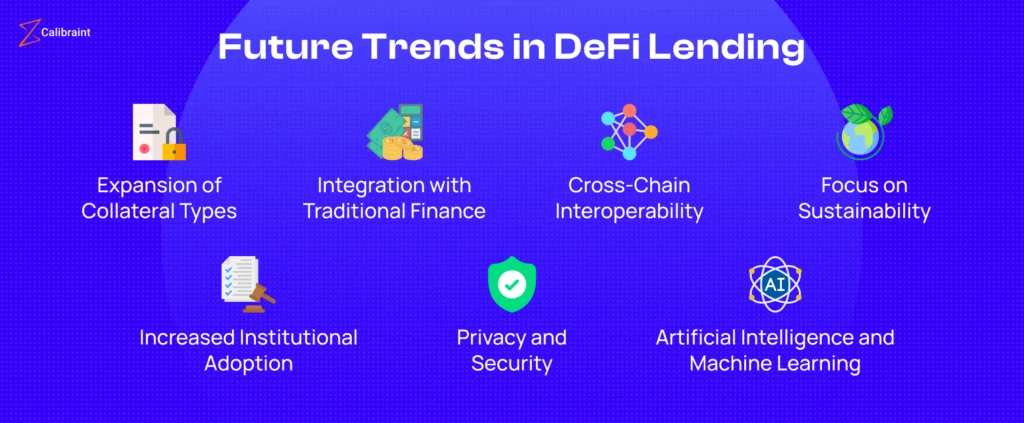 Calibraint

Future Trends in DeFi Lending

Expansion of Collateral Types

Integration with Traditional Finance

Cross-Chain Interoperability

Focus on Sustainability

Increased Institutional Adoption

Privacy and Security

AI

Artificial Intelligence and Machine Learning